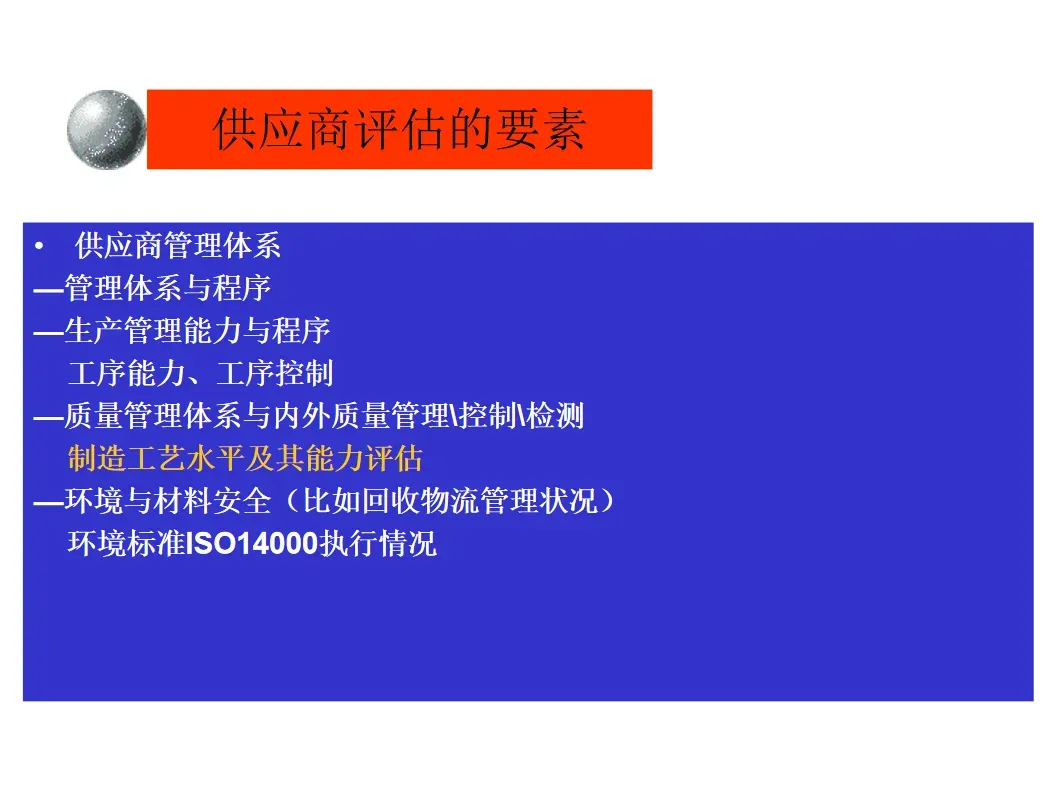 供应商评估的要素

• 供应商管理体系
—管理体系与程序
—生产管理能力与程序
工序能力、工序控制
—质量管理体系与内外质量管理\控制\检测
制造工艺水平及其能力评估
—环境与材料安全（比如回收物流管理状况）
环境标准ISO14000执行情况